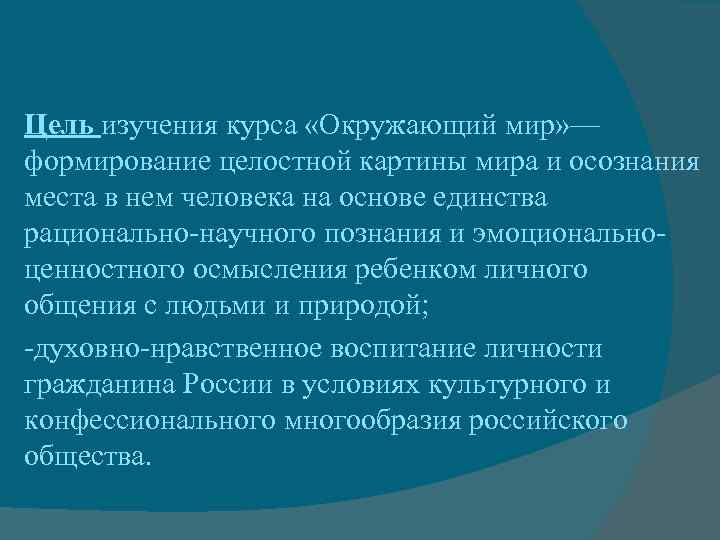 Цель изучения курса «Окружающий мир»— формирование целостной картины мира и осознания места в нем человека на основе единства рационально-научного познания и эмоционально-ценностного осмысления ребенком личного общения с людьми и природой;

-духовно-нравственное воспитание личности гражданина России в условиях культурного и конфессионального многообразия российского общества.